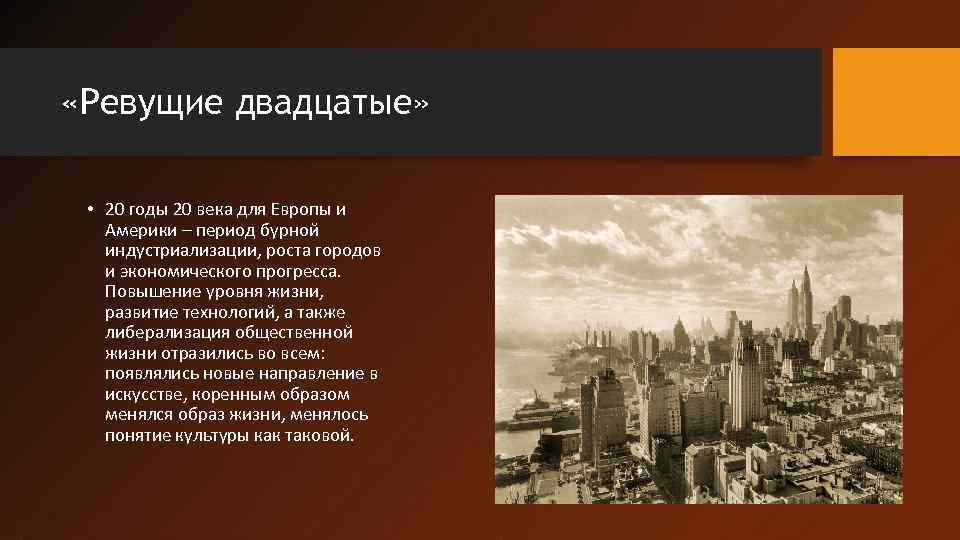 «Ревущие двадцатые»

• 20 годы 20 века для Европы и Америки – период бурной индустриализации, роста городов и экономического прогресса. Повышение уровня жизни, развитие технологий, а также либерализация общественной жизни отразились во всем: появлялись новые направление в искусстве, коренным образом менялся образ жизни, менялось понятие культуры как таковой.